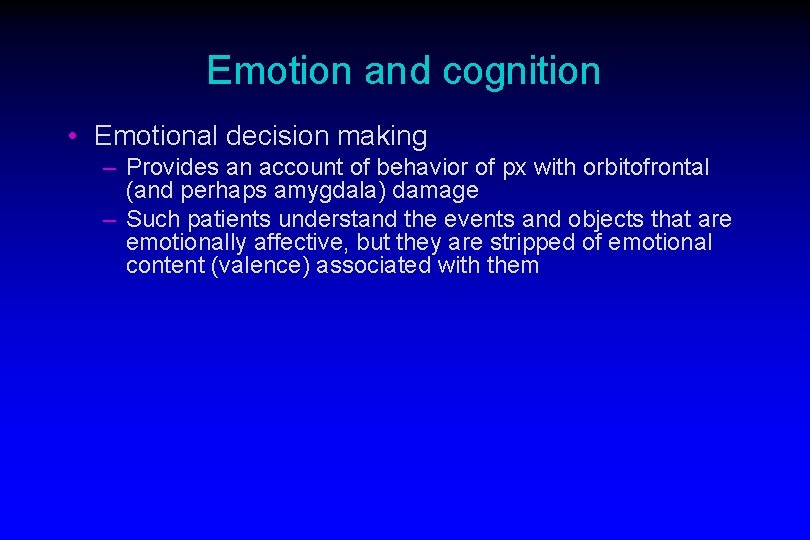 Emotion and cognition

• Emotional decision making
– Provides an account of behavior of px with orbitofrontal (and perhaps amygdala) damage
– Such patients understand the events and objects that are emotionally affective, but they are stripped of emotional content (valence) associated with them